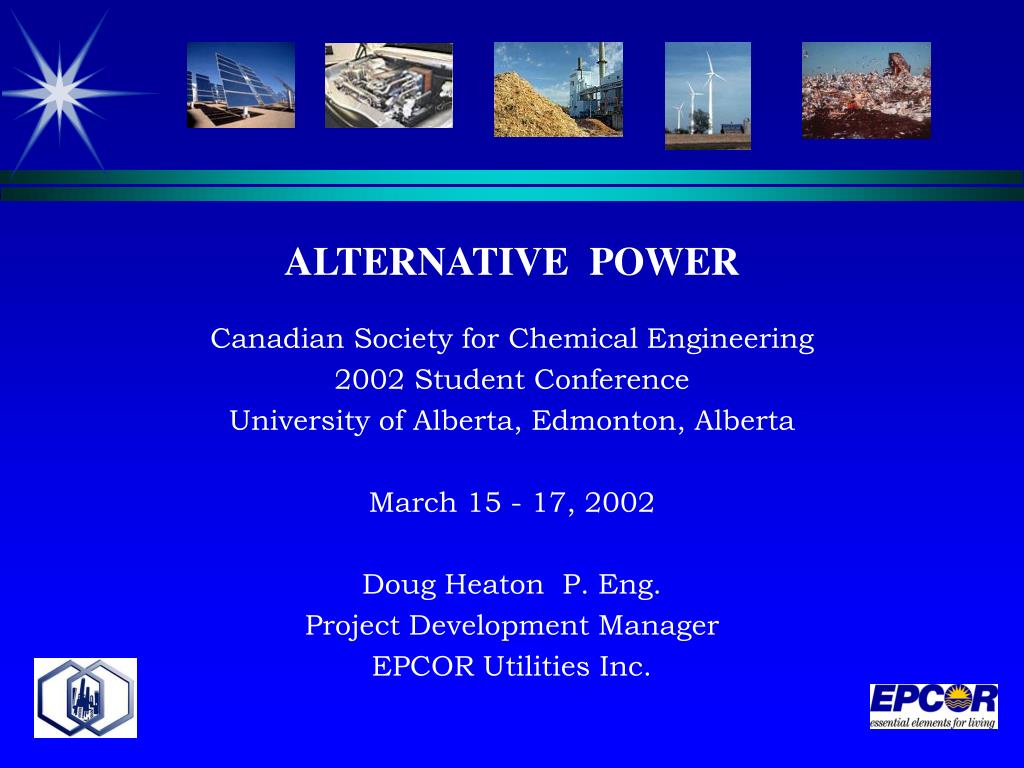 ALTERNATIVE POWER

Canadian Society for Chemical Engineering
2002 Student Conference
University of Alberta, Edmonton, Alberta

March 15 - 17, 2002

Doug Heaton P. Eng.
Project Development Manager
EPCOR Utilities Inc.

EPCOR
essential elements for living